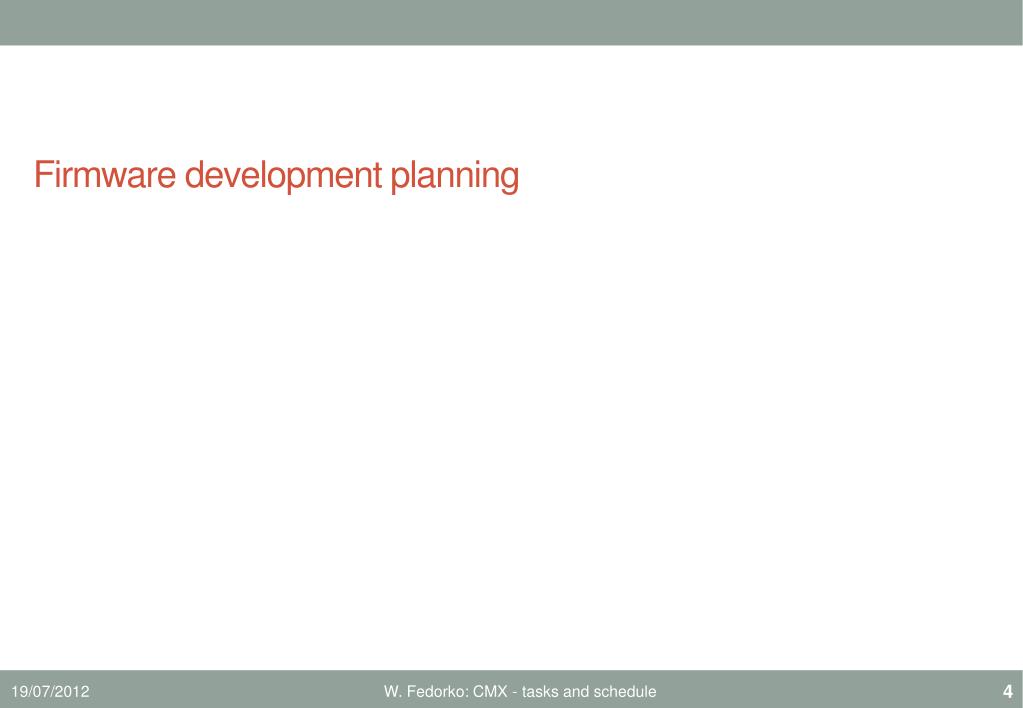 Firmware development planning

19/07/2012

W. Fedorko: CMX - tasks and schedule

4